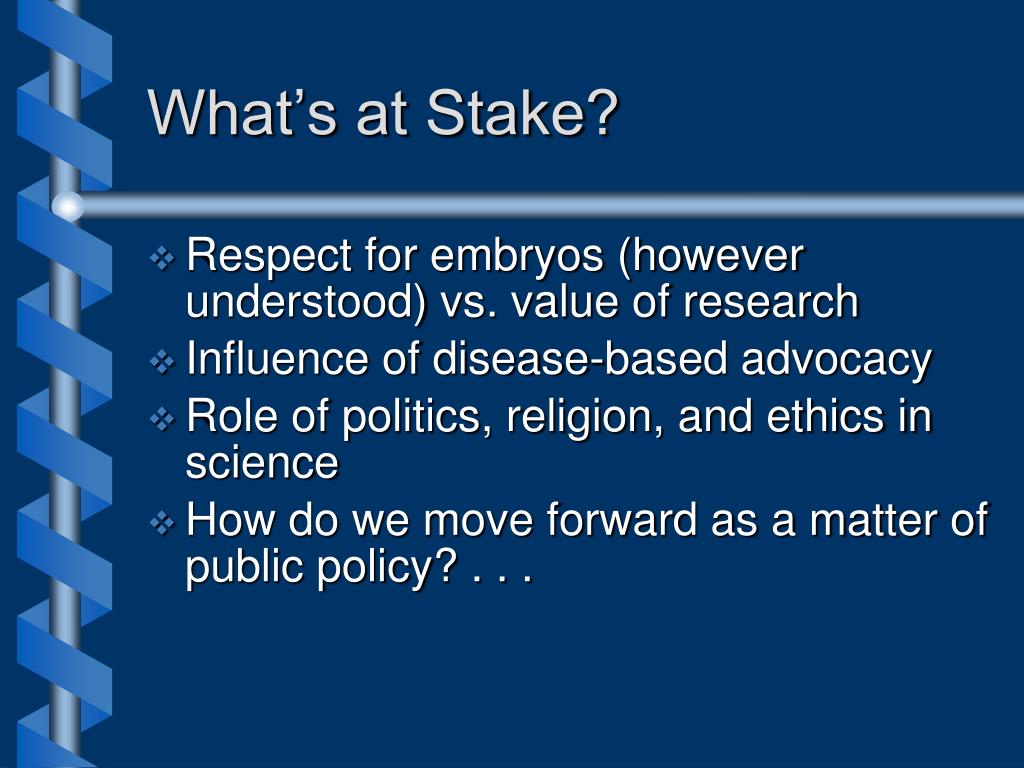 What’s at Stake?

❖ Respect for embryos (however understood) vs. value of research
❖ Influence of disease-based advocacy
❖ Role of politics, religion, and ethics in science
❖ How do we move forward as a matter of public policy? . . .